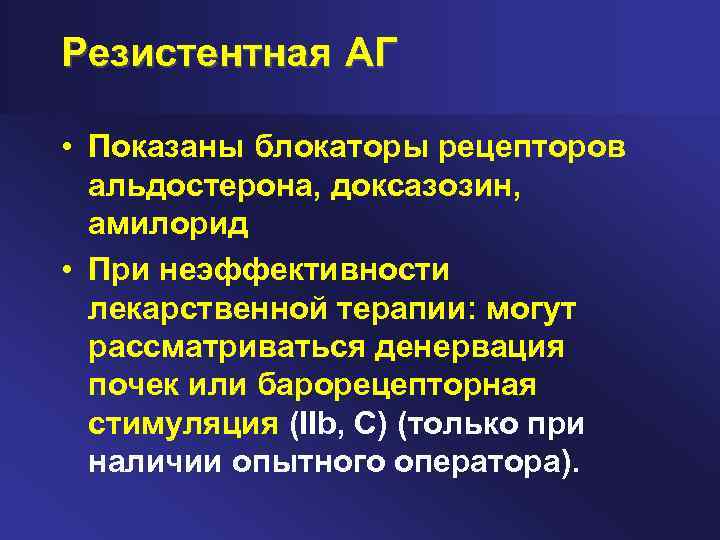 Резистентная АГ

• Показаны блокаторы рецепторов альдостерона, доксазозин, амилорид

• При неэффективности лекарственной терапии: могут рассматриваться денервация почек или барорецепторная стимуляция (IIb, C) (только при наличии опытного оператора).